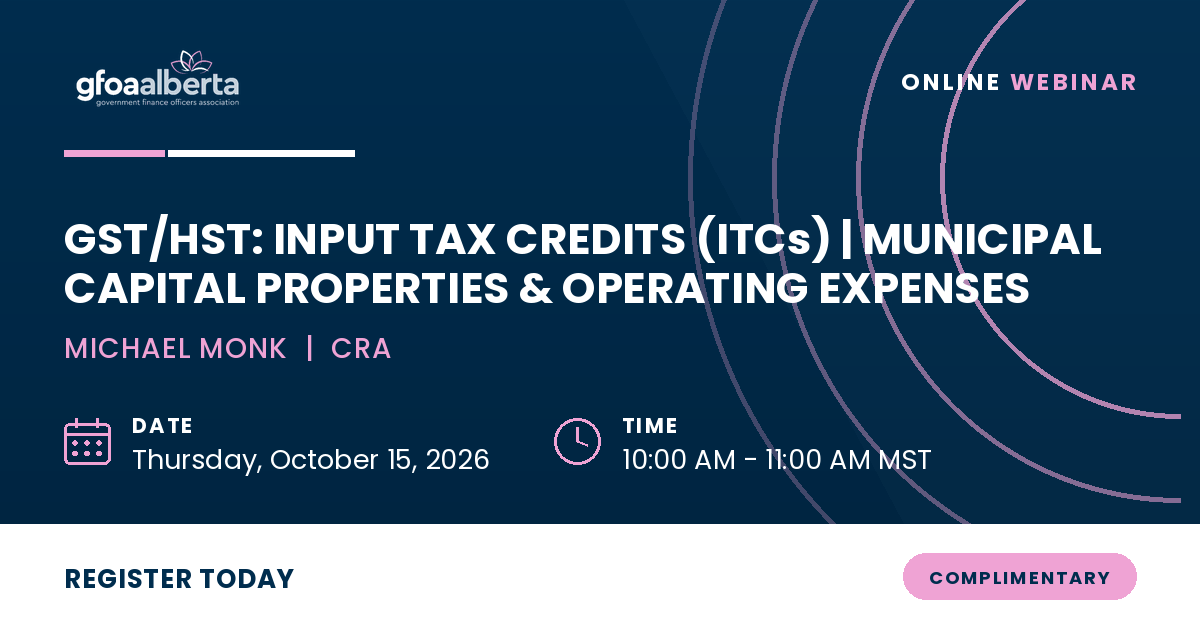 gfoaalberta
government finance officers association

ONLINE WEBINAR

GST/HST: INPUT TAX CREDITS (ITCs) | MUNICIPAL CAPITAL PROPERTIES & OPERATING EXPENSES

MICHAEL MONK | CRA

DATE
Thursday, October 15, 2026

TIME
10:00 AM - 11:00 AM MST

REGISTER TODAY

COMPLIMENTARY